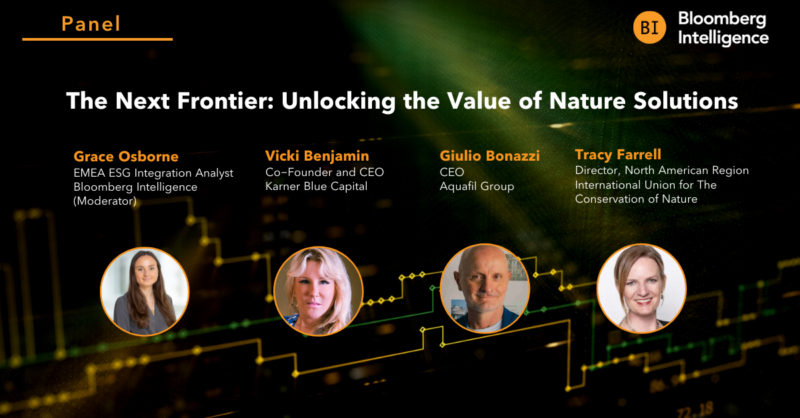 Panel

BI Bloomberg Intelligence

The Next Frontier: Unlocking the Value of Nature Solutions

Grace Osborne
EMEA ESG Integration Analyst
Bloomberg Intelligence
(Moderator)

Vicki Benjamin
Co-Founder and CEO
Karner Blue Capital

Giulio Bonazzi
CEO
Aquafil Group

Tracy Farrell
Director, North American Region
International Union for The Conservation of Nature

72.18